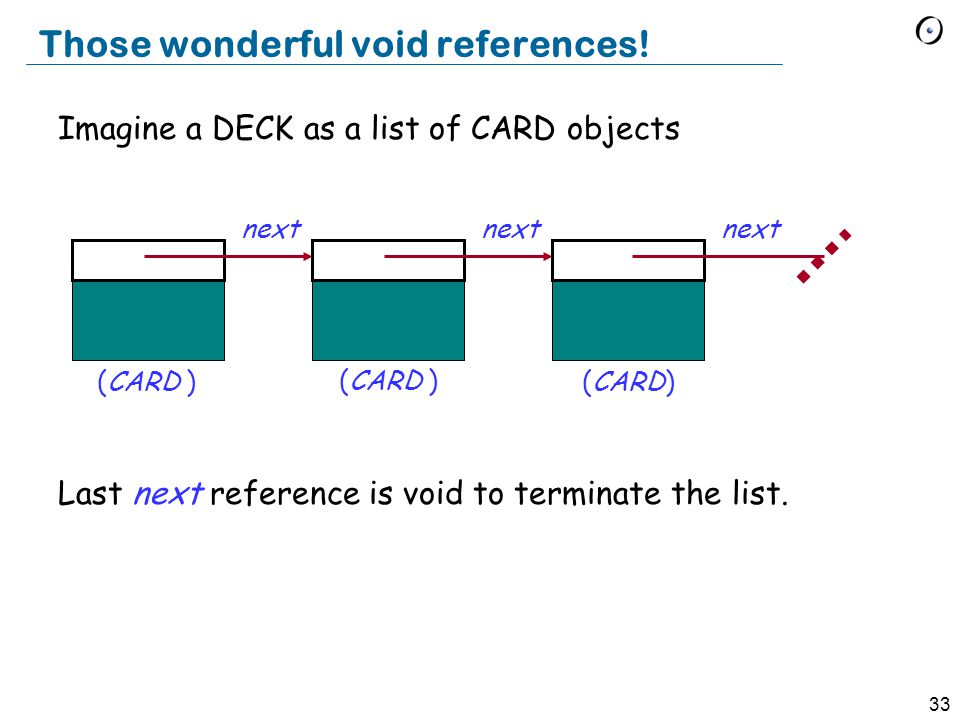 Those wonderful void references!

Imagine a DECK as a list of CARD objects

next

next

next

(CARD )

(CARD )

(CARD)

Last next reference is void to terminate the list.

33